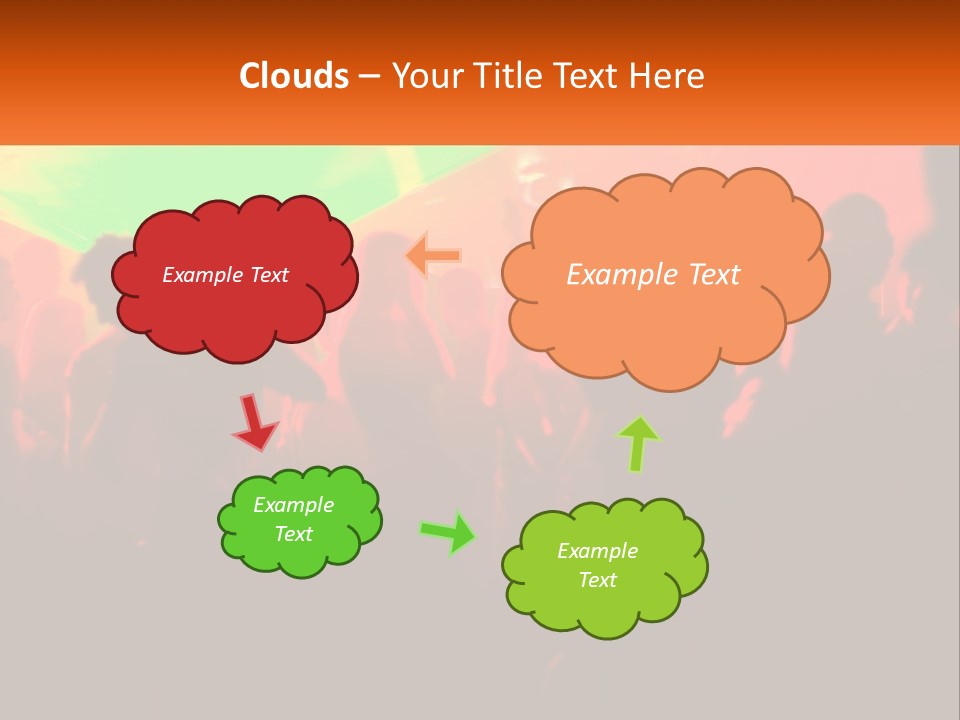 Clouds – Your Title Text Here

Example Text

Example Text

Example Text

Example Text